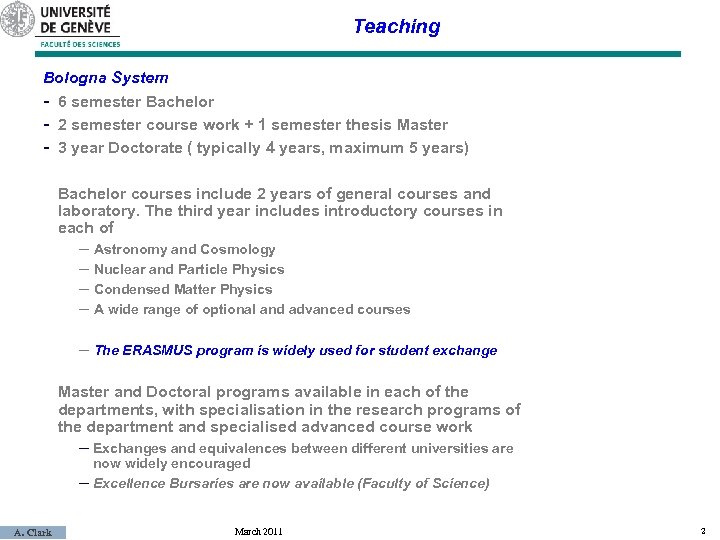 UNIVERSITÉ DE GENÈVE
FACULTÉ DES SCIENCES

Teaching

Bologna System
- 6 semester Bachelor
- 2 semester course work + 1 semester thesis Master
- 3 year Doctorate ( typically 4 years, maximum 5 years)

Bachelor courses include 2 years of general courses and laboratory. The third year includes introductory courses in each of
– Astronomy and Cosmology
– Nuclear and Particle Physics
– Condensed Matter Physics
– A wide range of optional and advanced courses

– The ERASMUS program is widely used for student exchange

Master and Doctoral programs available in each of the departments, with specialisation in the research programs of the department and specialised advanced course work
– Exchanges and equivalences between different universities are now widely encouraged
– Excellence Bursaries are now available (Faculty of Science)

A. Clark
March 2011
3